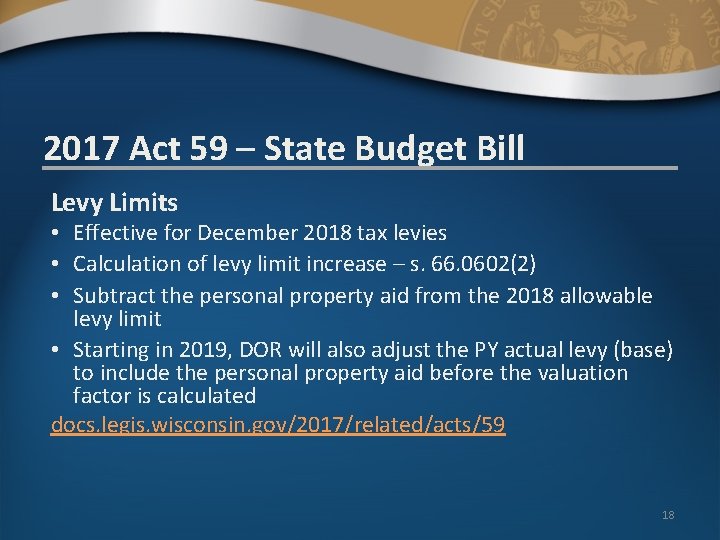 2017 Act 59 – State Budget Bill

Levy Limits

• Effective for December 2018 tax levies
• Calculation of levy limit increase – s. 66.0602(2)
• Subtract the personal property aid from the 2018 allowable levy limit
• Starting in 2019, DOR will also adjust the PY actual levy (base) to include the personal property aid before the valuation factor is calculated

docs.legis.wisconsin.gov/2017/related/acts/59

18